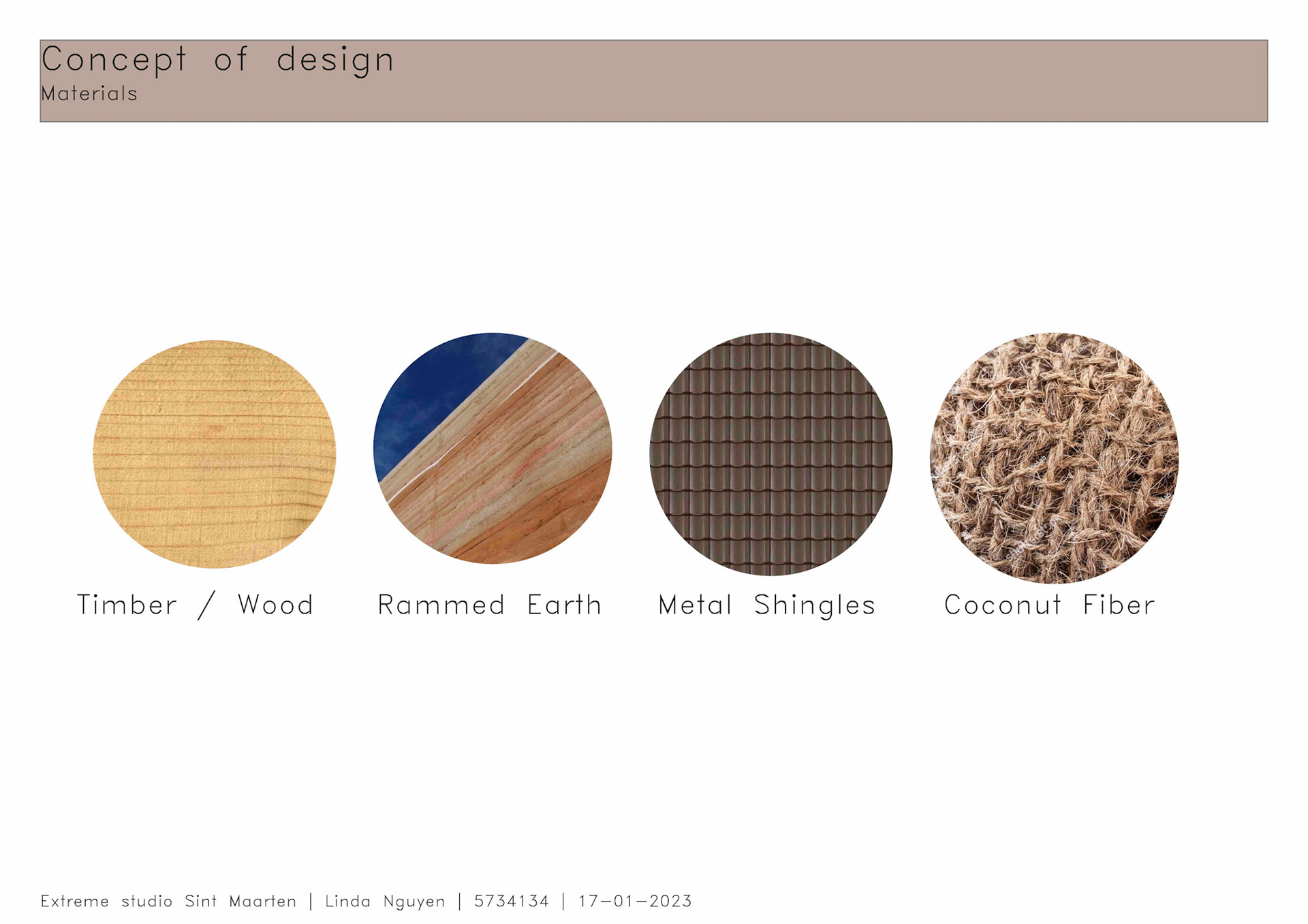 Concept of design
Materials

Timber / Wood

Rammed Earth

Metal Shingles

Coconut Fiber

Extreme studio Sint Maarten | Linda Nguyen | 5734134 | 17-01-2023